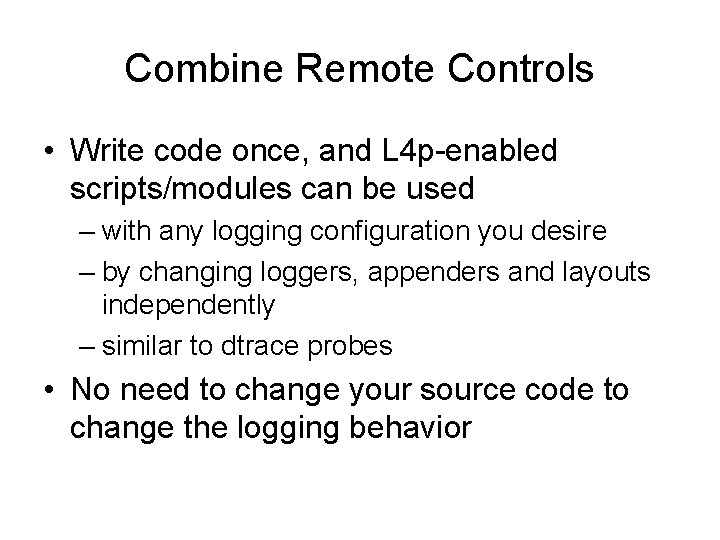 Combine Remote Controls

• Write code once, and L4p-enabled scripts/modules can be used
  – with any logging configuration you desire
  – by changing loggers, appenders and layouts independently
  – similar to dtrace probes
• No need to change your source code to change the logging behavior